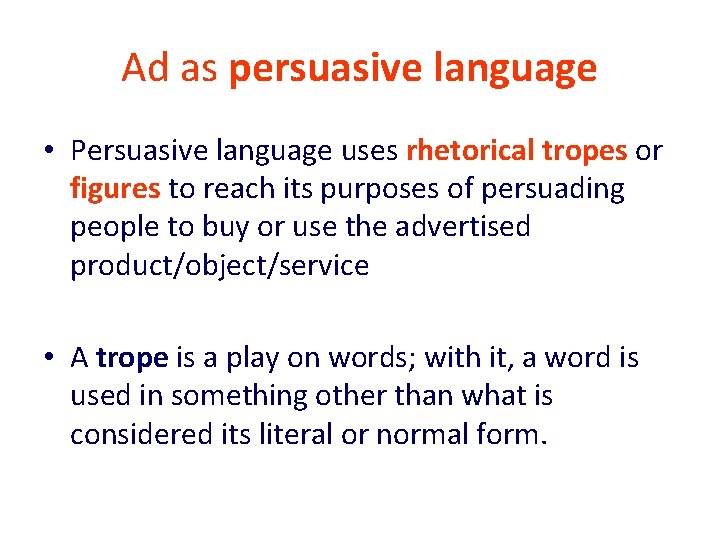 Ad as persuasive language

• Persuasive language uses rhetorical tropes or figures to reach its purposes of persuading people to buy or use the advertised product/object/service

• A trope is a play on words; with it, a word is used in something other than what is considered its literal or normal form.